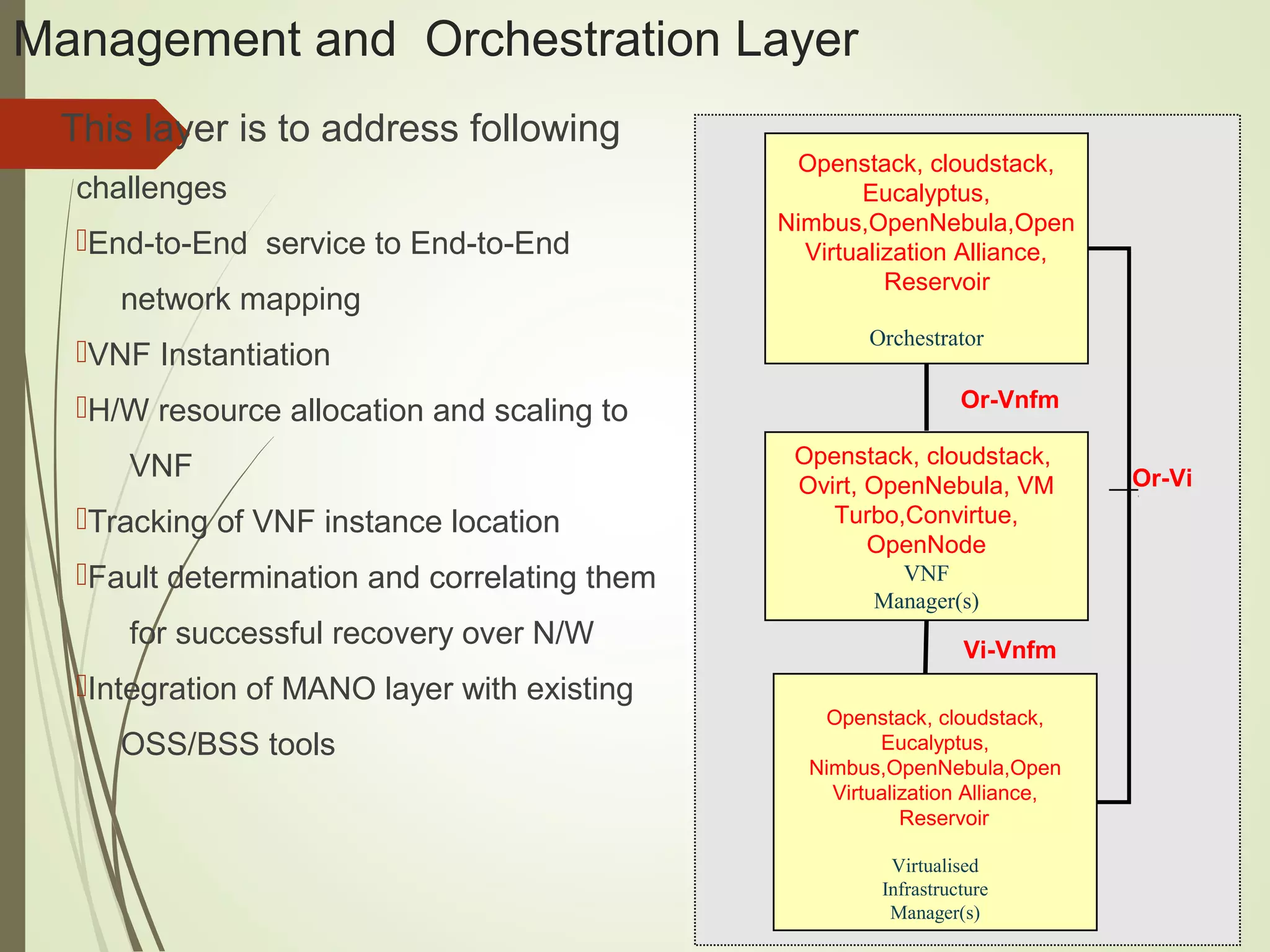 Management and Orchestration Layer

This layer is to address following challenges

End-to-End service to End-to-End network mapping

VNF Instantiation

H/W resource allocation and scaling to VNF

Tracking of VNF instance location

Fault determination and correlating them for successful recovery over N/W

Integration of MANO layer with existing OSS/BSS tools

Openstack, cloudstack, Eucalyptus, Nimbus,OpenNebula,Open Virtualization Alliance, Reservoir

Orchestrator

Or-Vnfm

Openstack, cloudstack, Ovirt, OpenNebula, VM Turbo,Convirtue, OpenNode

VNF Manager(s)

Or-Vi

Vi-Vnfm

Openstack, cloudstack, Eucalyptus, Nimbus,OpenNebula,Open Virtualization Alliance, Reservoir

Virtualised Infrastructure Manager(s)